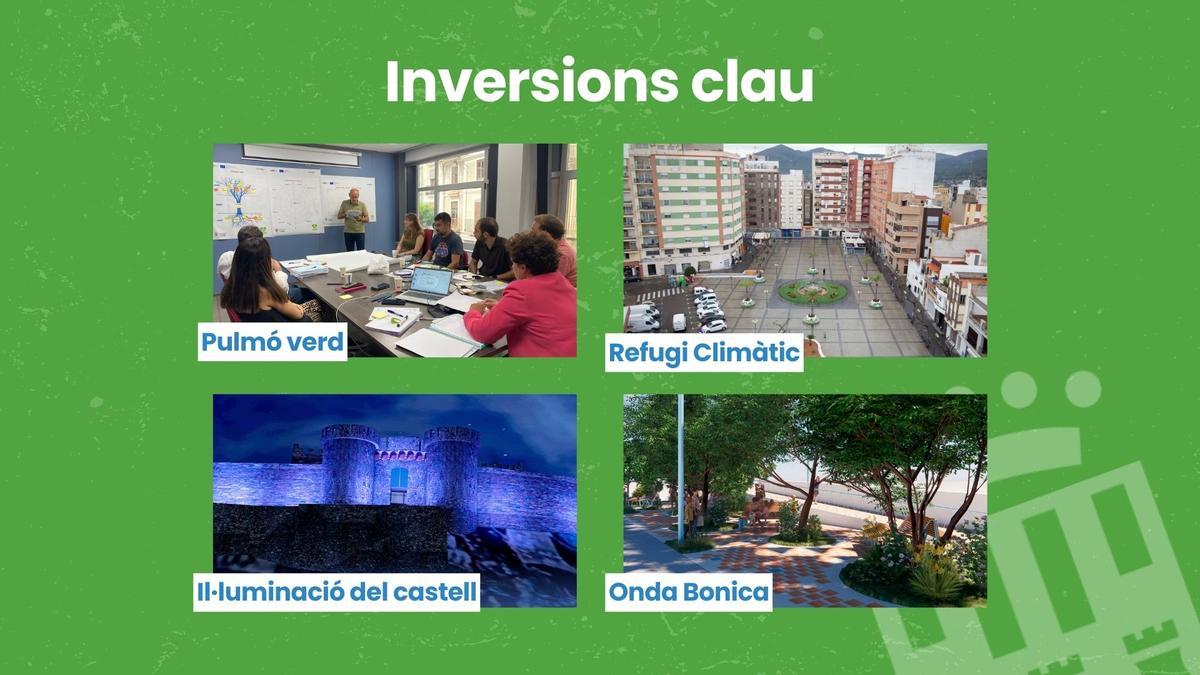 Inversions clau

Pulmó verd

Refugi Climàtic

Il·luminació del castell

Onda Bonica